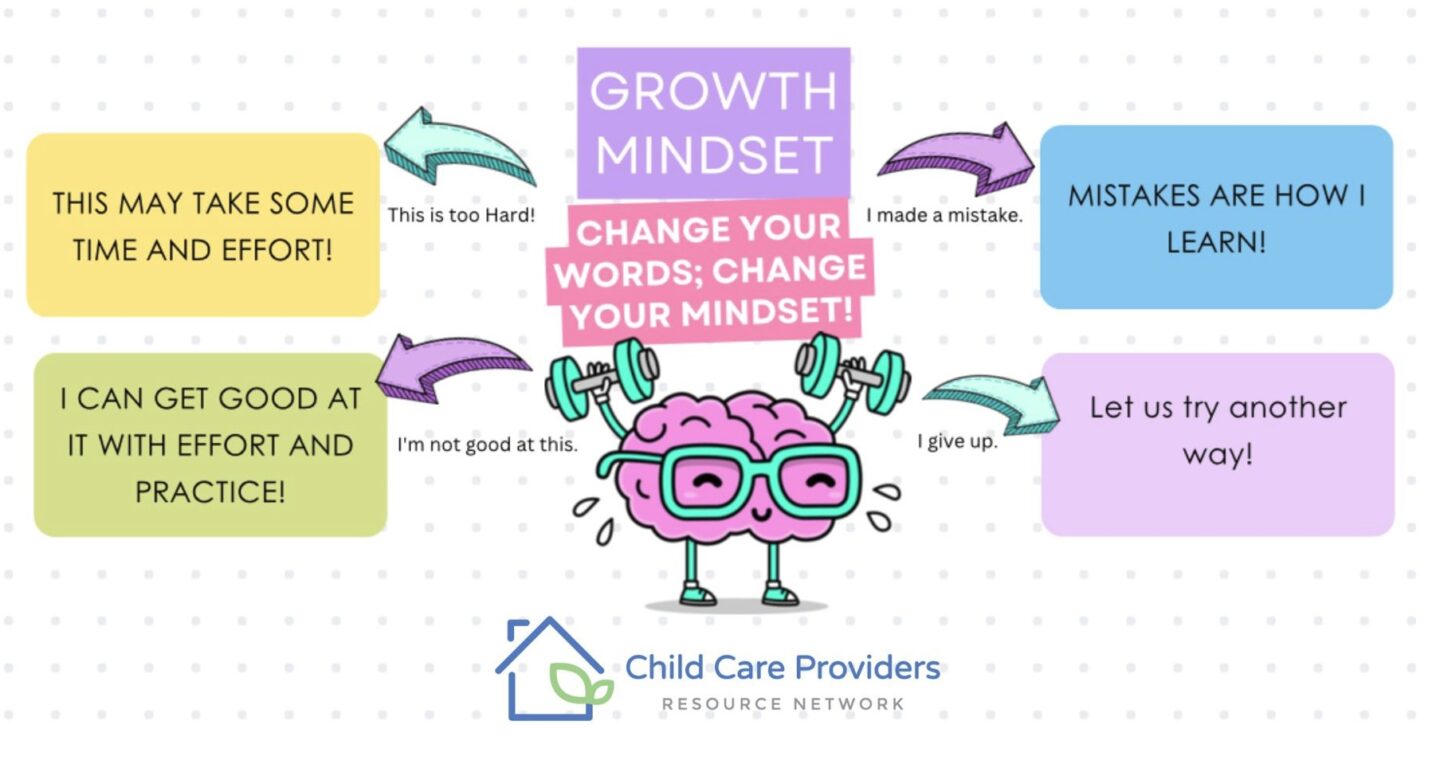 GROWTH MINDSET

CHANGE YOUR WORDS; CHANGE YOUR MINDSET!

This is too Hard!

THIS MAY TAKE SOME TIME AND EFFORT!

I made a mistake.

MISTAKES ARE HOW I LEARN!

I'm not good at this.

I CAN GET GOOD AT IT WITH EFFORT AND PRACTICE!

I give up.

Let us try another way!

Child Care Providers
RESOURCE NETWORK